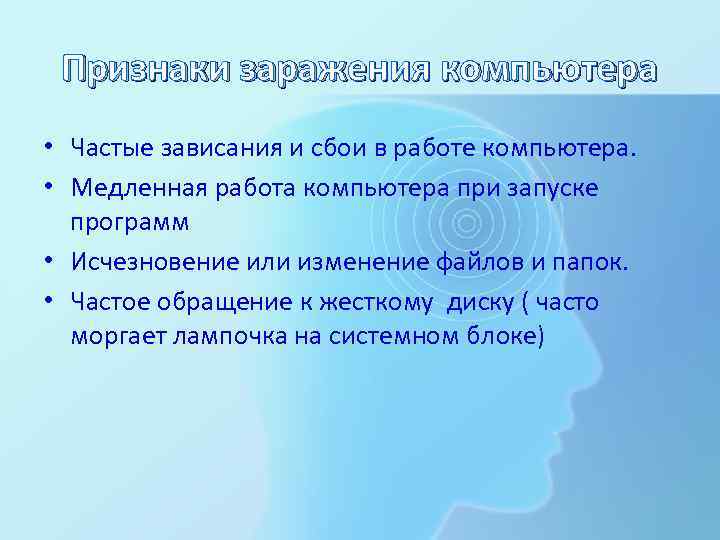 Признаки заражения компьютера

• Частые зависания и сбои в работе компьютера.
• Медленная работа компьютера при запуске программ
• Исчезновение или изменение файлов и папок.
• Частое обращение к жесткому диску ( часто моргает лампочка на системном блоке)